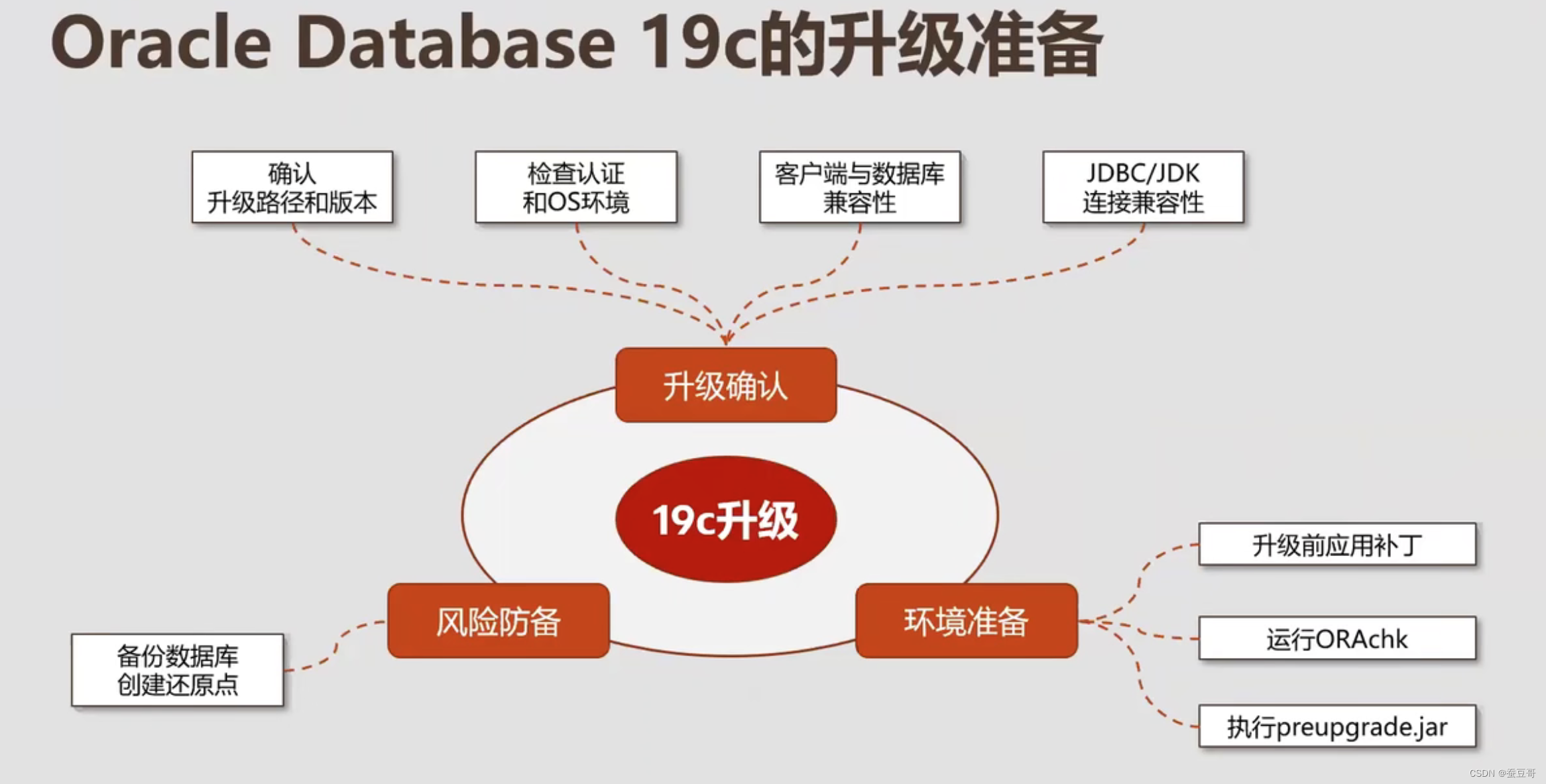 Oracle Database 19c的升级准备

确认
升级路径和版本

检查认证
和OS环境

客户端与数据库
兼容性

JDBC/JDK
连接兼容性

升级确认

19c升级

风险防备

环境准备

备份数据库
创建还原点

升级前应用补丁

运行ORAchk

执行preupgrade.jar

CSDN @蚕豆哥